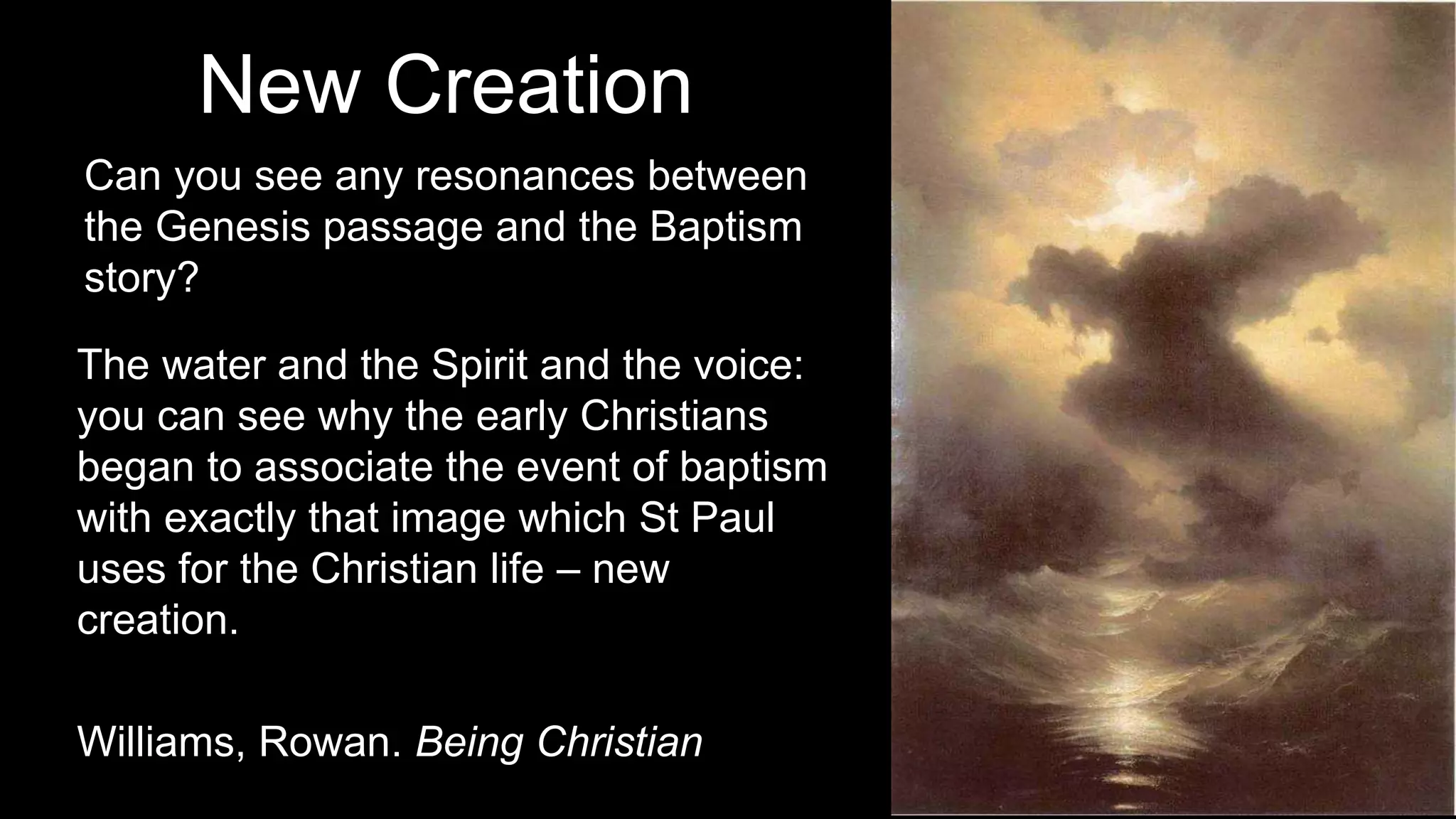 New Creation

Can you see any resonances between the Genesis passage and the Baptism story?

The water and the Spirit and the voice: you can see why the early Christians began to associate the event of baptism with exactly that image which St Paul uses for the Christian life – new creation.

Williams, Rowan. Being Christian